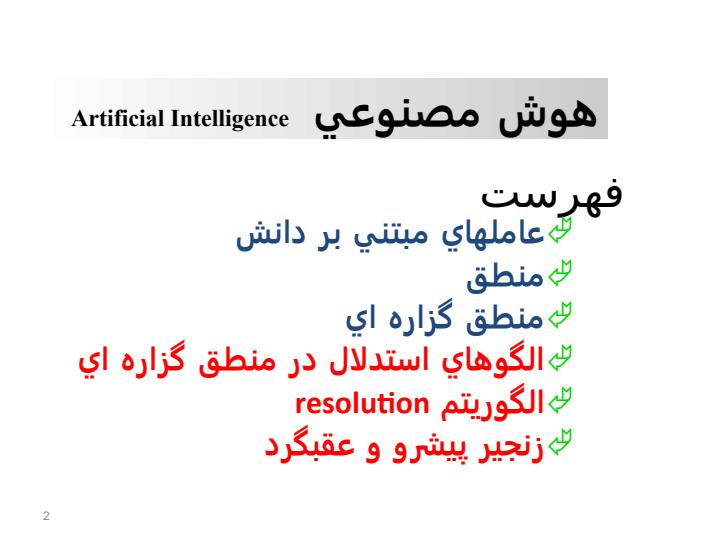 هوش مصنوعي Artificial Intelligence

فهرست

عاملهاي مبتني بر دانش

منطق

منطق گزاره اي

الگوهاي استدلال در منطق گزاره اي

الگوريتم resolution

زنجير پيشرو و عقبگرد

2